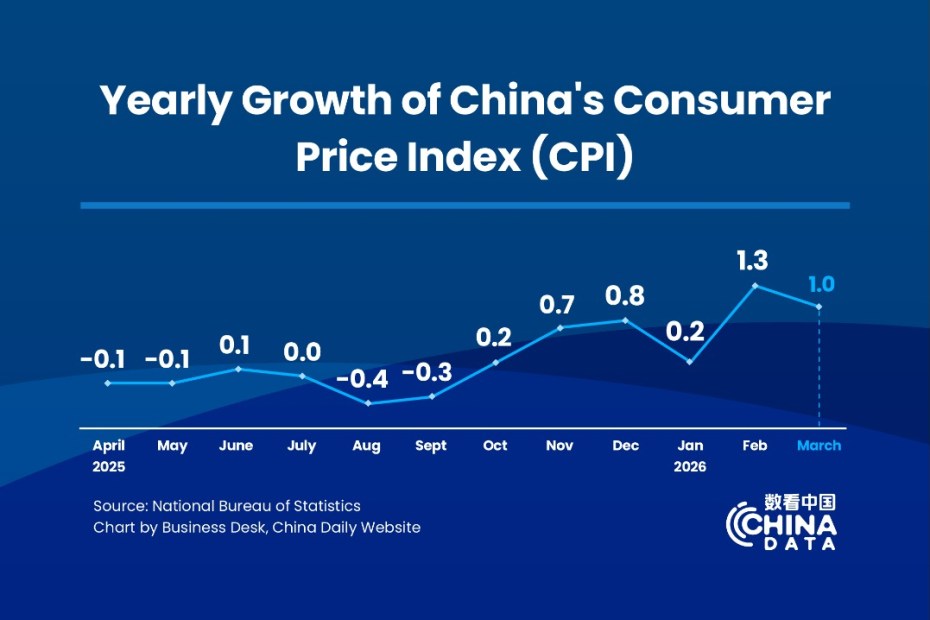 Yearly Growth of China's Consumer Price Index (CPI)

-0.1 -0.1 0.1 0.0 -0.4 -0.3 0.2 0.7 0.8 0.2 1.3 1.0

April 2025 May June July Aug Sept Oct Nov Dec Jan 2026 Feb March

Source: National Bureau of Statistics
Chart by Business Desk, China Daily Website

数看中国
CHINA DATA